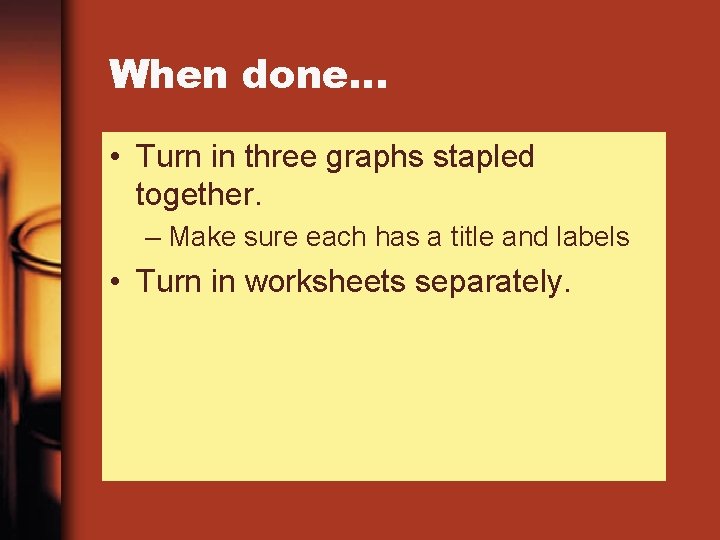 When done…

• Turn in three graphs stapled together.
– Make sure each has a title and labels
• Turn in worksheets separately.